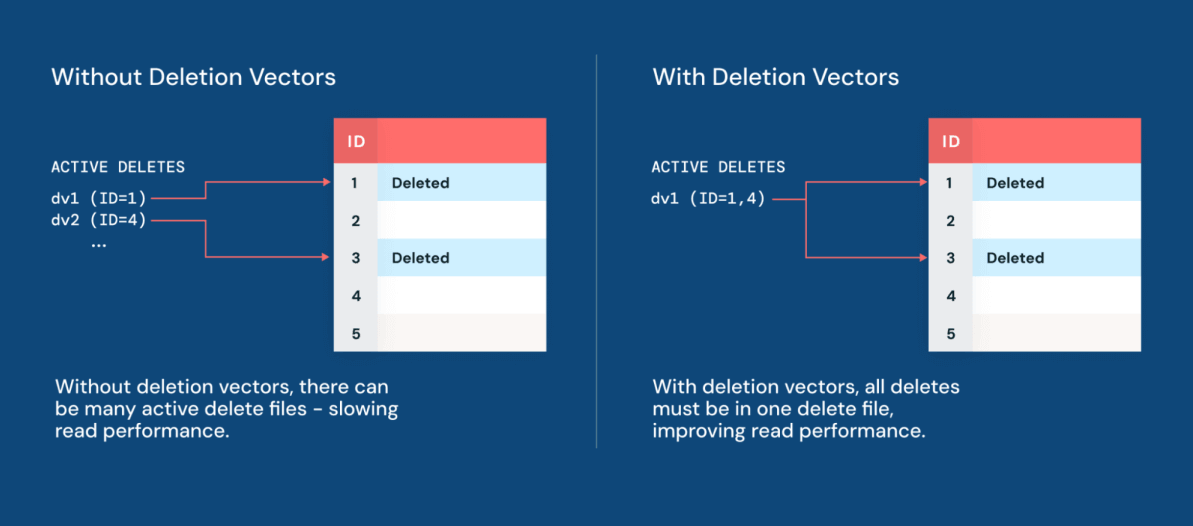 Without Deletion Vectors

ACTIVE DELETES
dv1 (ID=1)
dv2 (ID=4)
...

| ID | |
|---|---|
| 1 | Deleted |
| 2 | |
| 3 | Deleted |
| 4 | |
| 5 | |

Without deletion vectors, there can be many active delete files - slowing read performance.

With Deletion Vectors

ACTIVE DELETES
dv1 (ID=1,4)

| ID | |
|---|---|
| 1 | Deleted |
| 2 | |
| 3 | Deleted |
| 4 | |
| 5 | |

With deletion vectors, all deletes must be in one delete file, improving read performance.